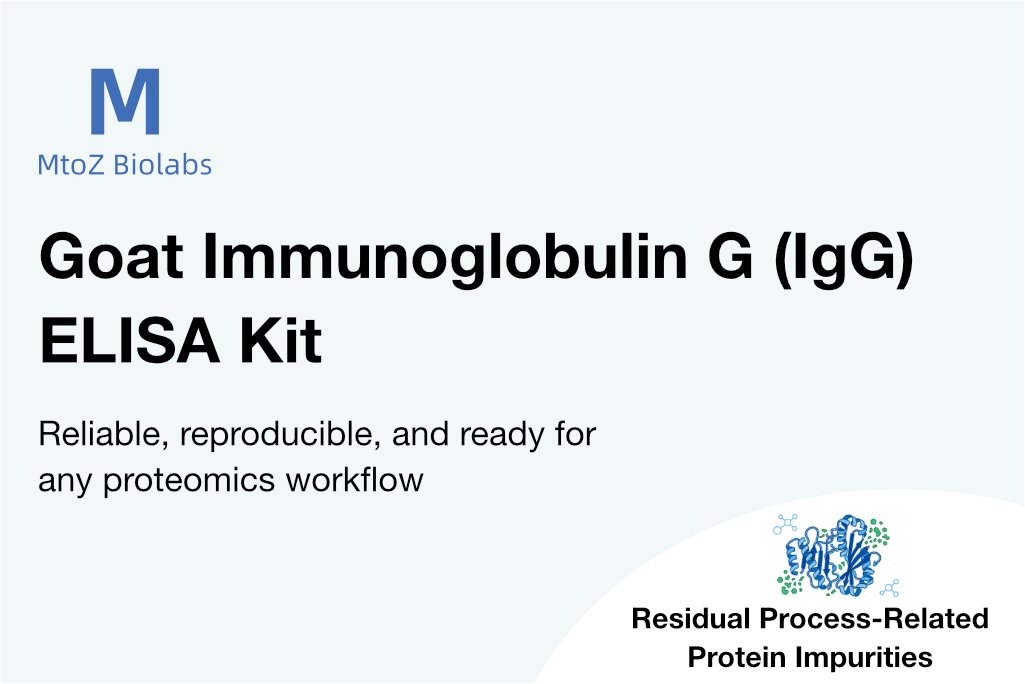 M
MtoZ Biolabs

Goat Immunoglobulin G (IgG) ELISA Kit

Reliable, reproducible, and ready for any proteomics workflow

Residual Process-Related Protein Impurities